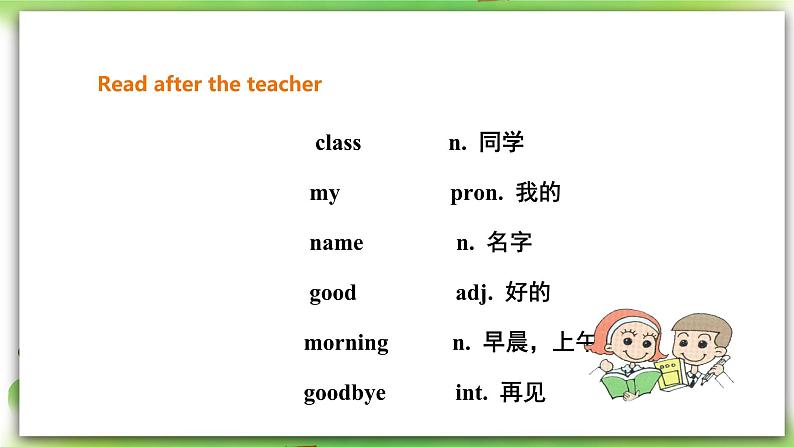 Read after the teacher

class n. 同学

my pron. 我的

name n. 名字

good adj. 好的

morning n. 早晨，上午

goodbye int. 再见